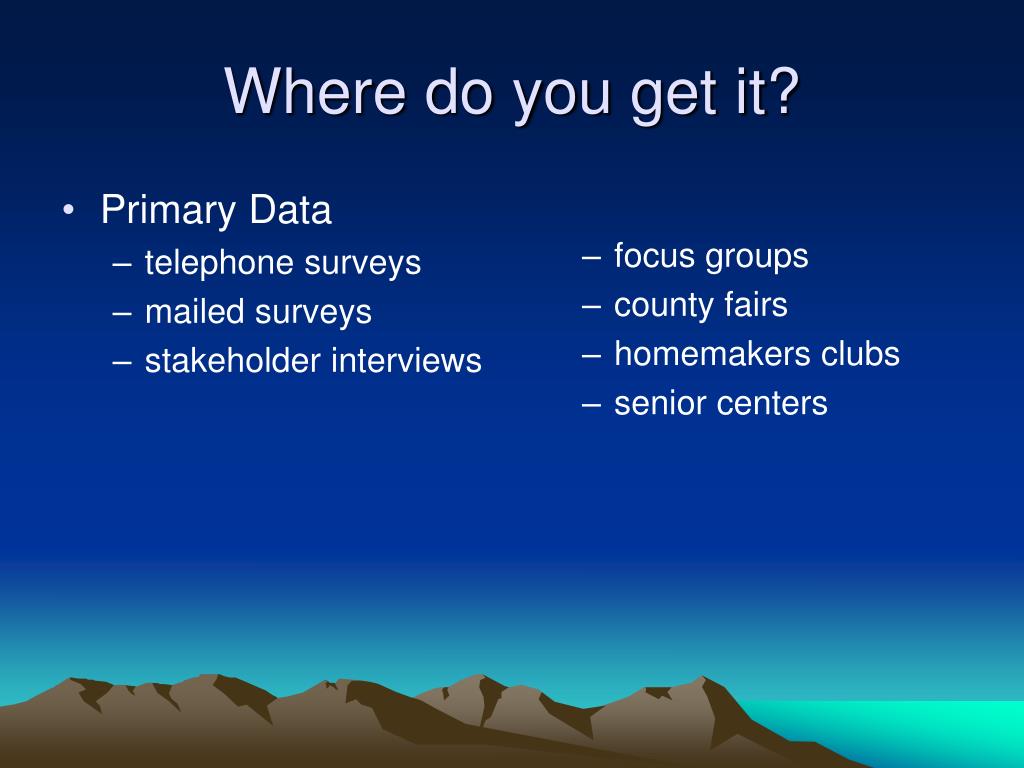 Where do you get it?

• Primary Data
– telephone surveys
– mailed surveys
– stakeholder interviews

– focus groups
– county fairs
– homemakers clubs
– senior centers